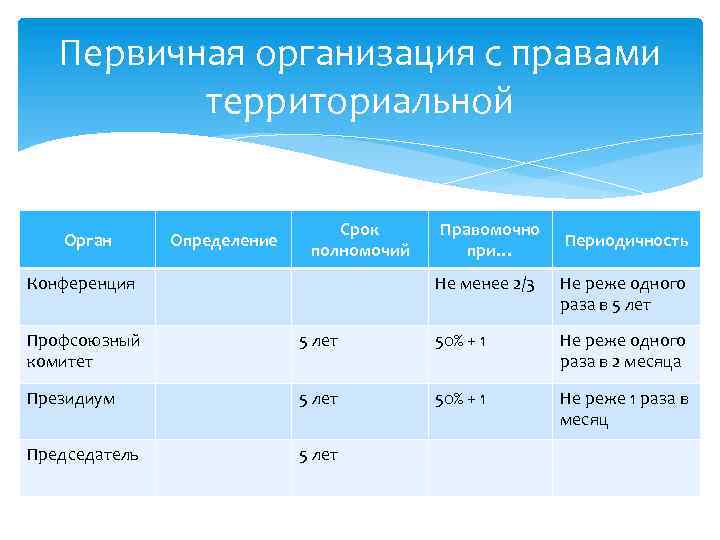 Первичная организация с правами территориальной

| Орган | Определение | Срок полномочий | Правомочно при… | Периодичность |
|---|---|---|---|---|
| Конференция | | | Не менее 2/3 | Не реже одного раза в 5 лет |
| Профсоюзный комитет | | 5 лет | 50% + 1 | Не реже одного раза в 2 месяца |
| Президиум | | 5 лет | 50% + 1 | Не реже 1 раза в месяц |
| Председатель | | 5 лет | | |